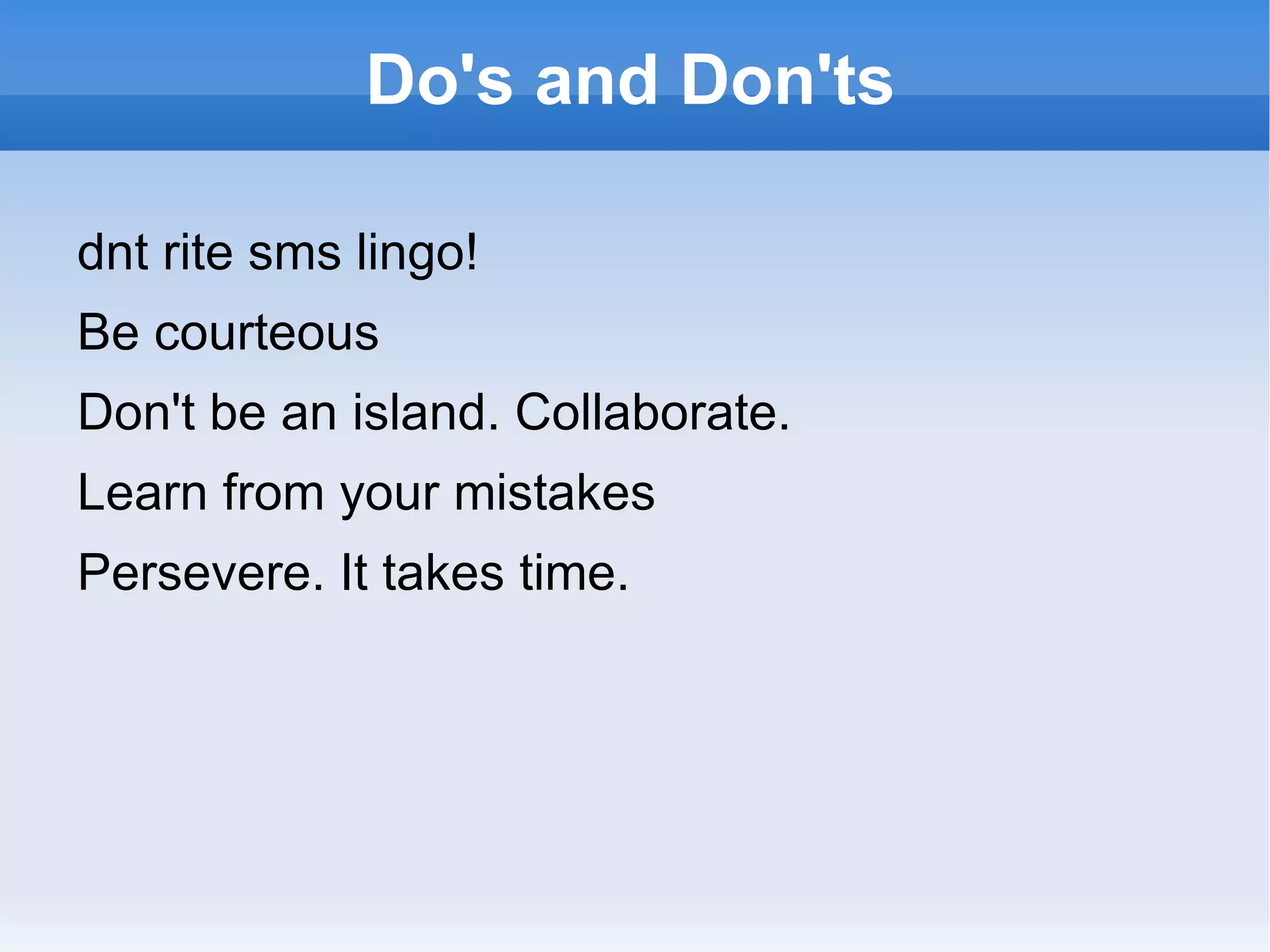 Do's and Don'ts

dnt rite sms lingo!

Be courteous

Don't be an island. Collaborate.

Learn from your mistakes

Persevere. It takes time.